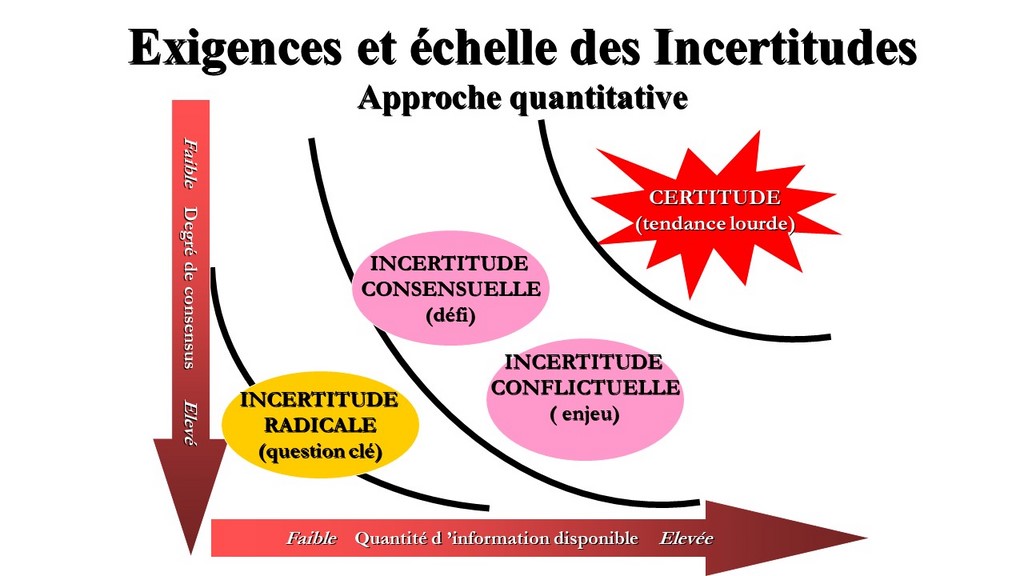 Exigences et échelle des Incertitudes
Approche quantitative

Faible Degré de consensus Elevé

CERTITUDE
(tendance lourde)

INCERTITUDE
CONSENSUELLE
(défi)

INCERTITUDE
CONFLICTUELLE
( enjeu)

INCERTITUDE
RADICALE
(question clé)

Faible Quantité d 'information disponible Elevée